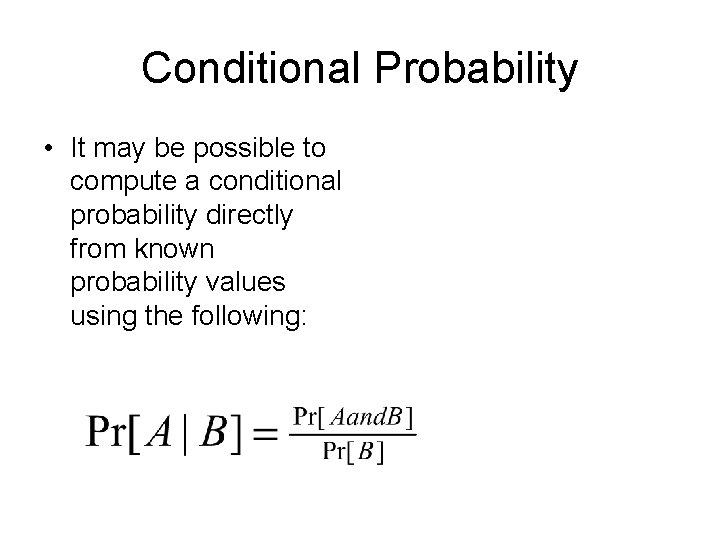 Conditional Probability

• It may be possible to compute a conditional probability directly from known probability values using the following:

$\Pr[A \mid B] = \frac{\Pr[AandB]}{\Pr[B]}$